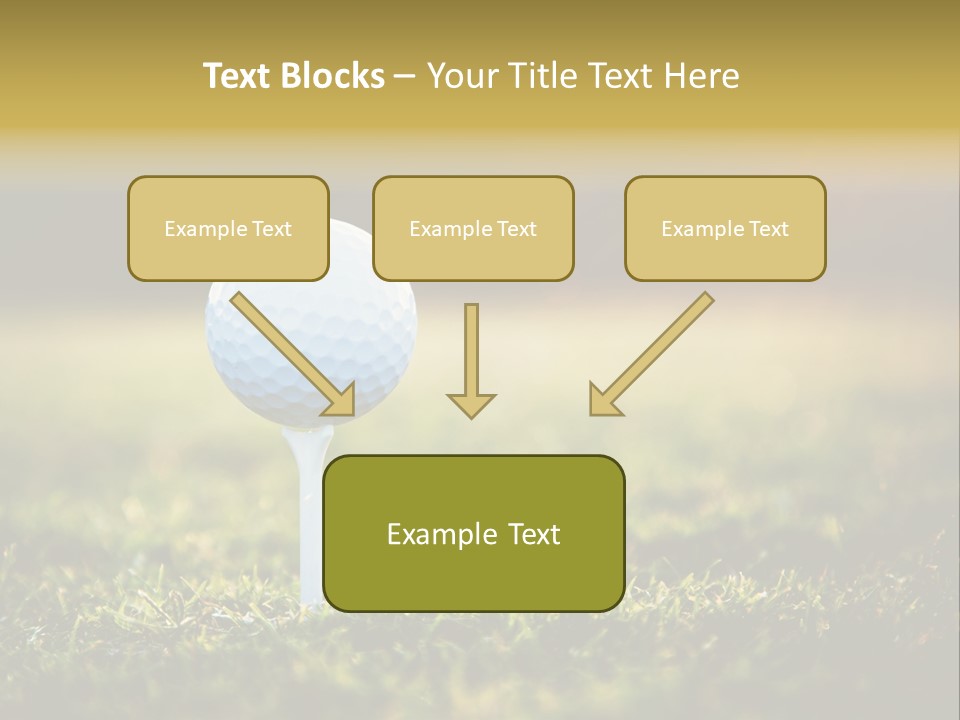 Text Blocks – Your Title Text Here

Example Text

Example Text

Example Text

Example Text